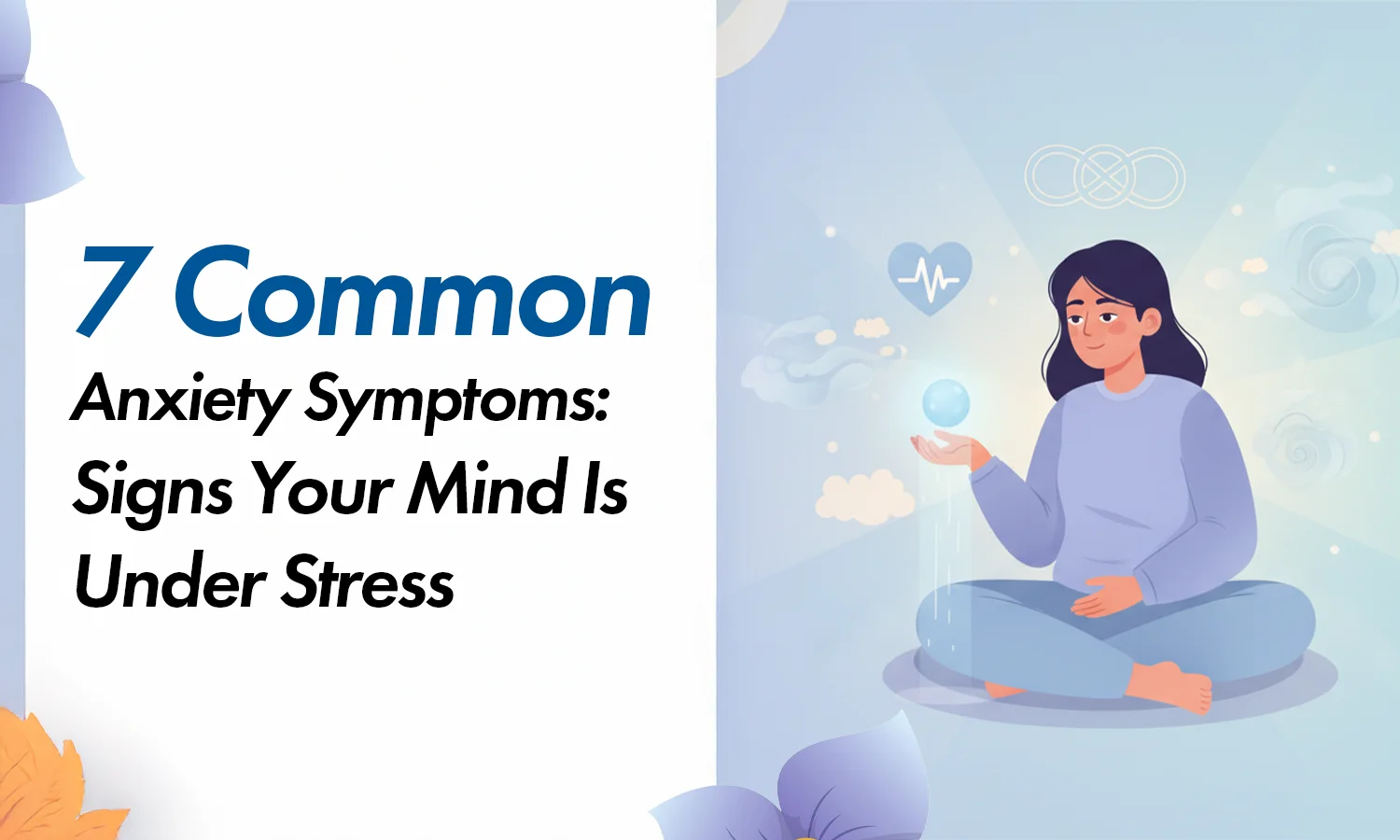 7 Common
Anxiety Symptoms: Signs Your Mind Is Under Stress